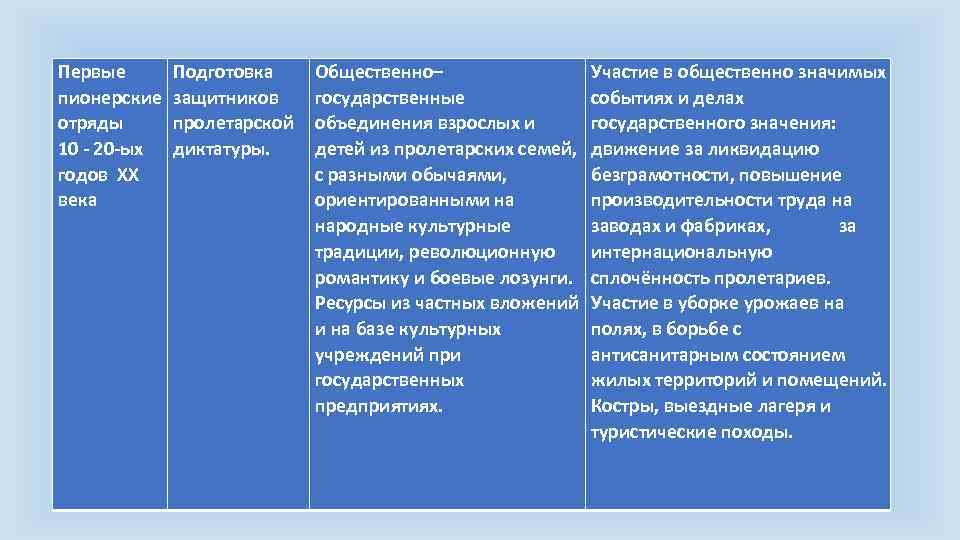 | Первые пионерские отряды 10 - 20-ых годов XX века | Подготовка защитников пролетарской диктатуры. | Общественно– государственные объединения взрослых и детей из пролетарских семей, с разными обычаями, ориентированными на народные культурные традиции, революционную романтику и боевые лозунги. Ресурсы из частных вложений и на базе культурных учреждений при государственных предприятиях. | Участие в общественно значимых событиях и делах государственного значения: движение за ликвидацию безграмотности, повышение производительности труда на заводах и фабриках, за интернациональную сплочённость пролетариев. Участие в уборке урожаев на полях, в борьбе с антисанитарным состоянием жилых территорий и помещений. Костры, выездные лагеря и туристические походы. |
|---|---|---|---|